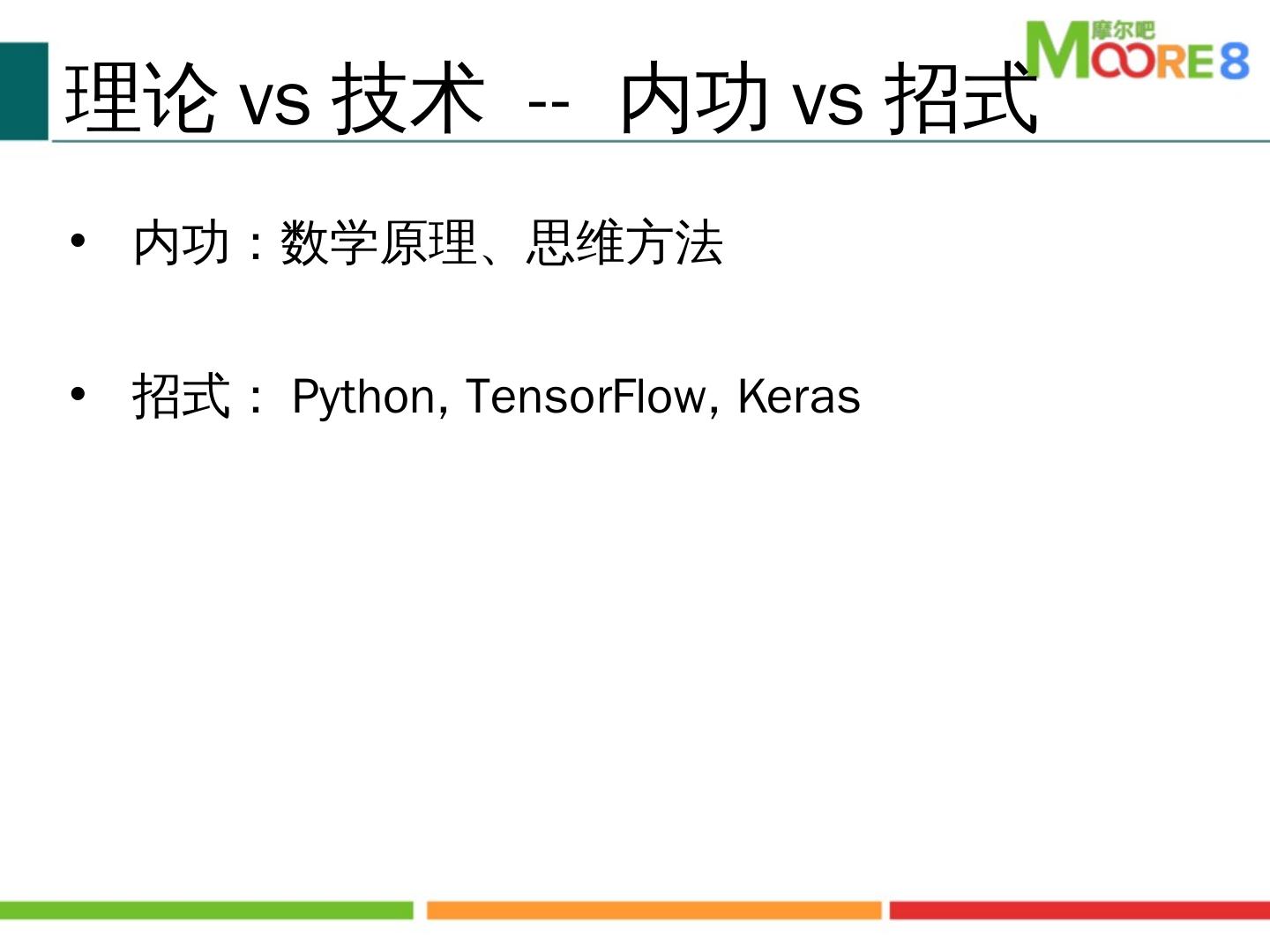 摩尔吧 MOORE8

理论 vs 技术 -- 内功 vs 招式

• 内功：数学原理、思维方法

• 招式： Python, TensorFlow, Keras